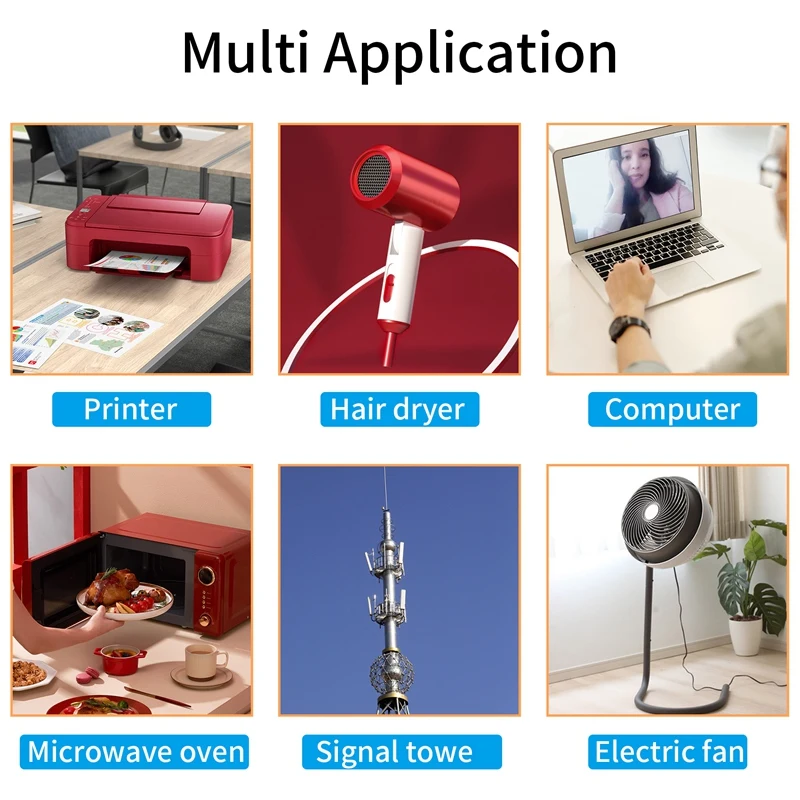 Multi Application

Printer

Hair dryer

Computer

Microwave oven

Signal towe

Electric fan